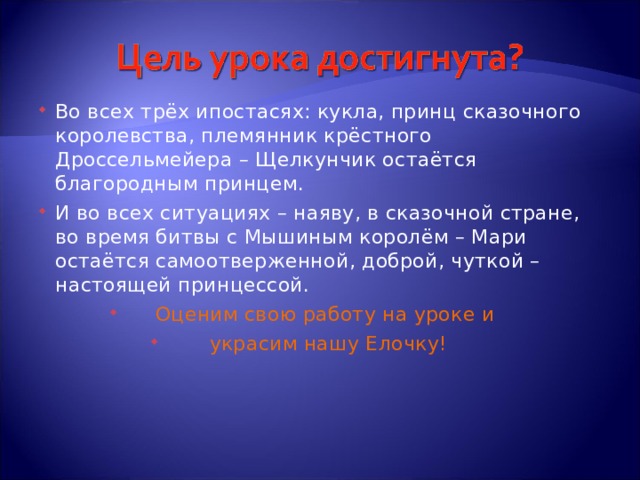 Цель урока достигнута?

Во всех трёх ипостасях: кукла, принц сказочного королевства, племянник крёстного Дроссельмейера – Щелкунчик остаётся благородным принцем.

И во всех ситуациях – наяву, в сказочной стране, во время битвы с Мышиным королём – Мари остаётся самоотверженной, доброй, чуткой – настоящей принцессой.

Оценим свою работу на уроке и

украсим нашу Елочку!